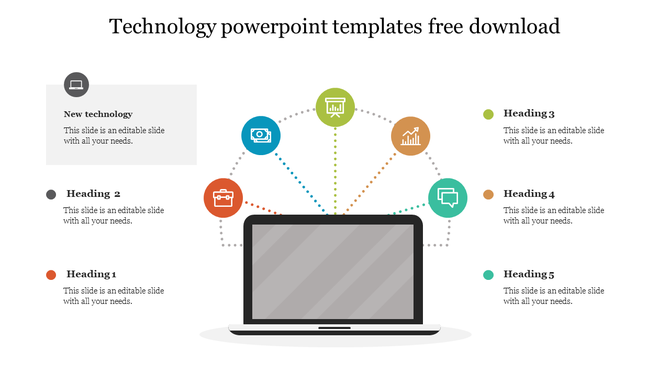 Technology powerpoint templates free download

New technology
This slide is an editable slide with all your needs.

Heading 2
This slide is an editable slide with all your needs.

Heading 1
This slide is an editable slide with all your needs.

Heading 3
This slide is an editable slide with all your needs.

Heading 4
This slide is an editable slide with all your needs.

Heading 5
This slide is an editable slide with all your needs.